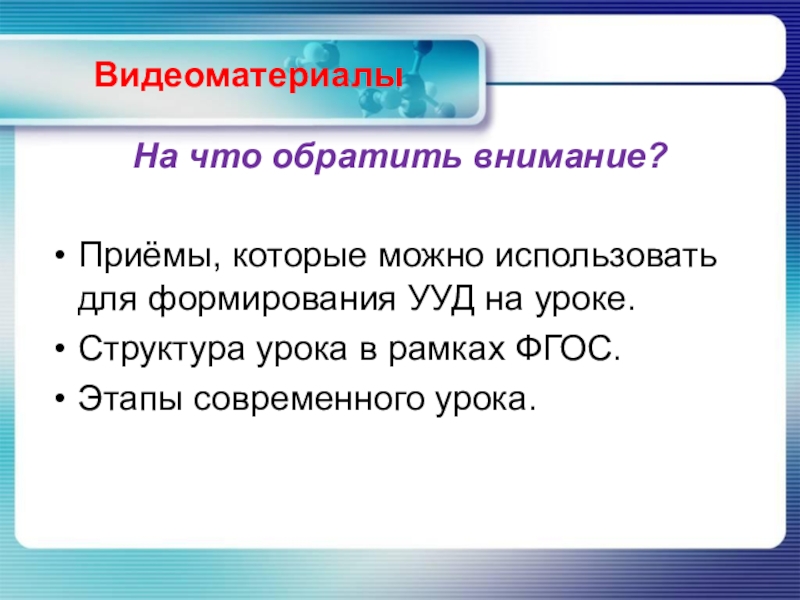 Видеоматериалы

На что обратить внимание?

• Приёмы, которые можно использовать для формирования УУД на уроке.
• Структура урока в рамках ФГОС.
• Этапы современного урока.